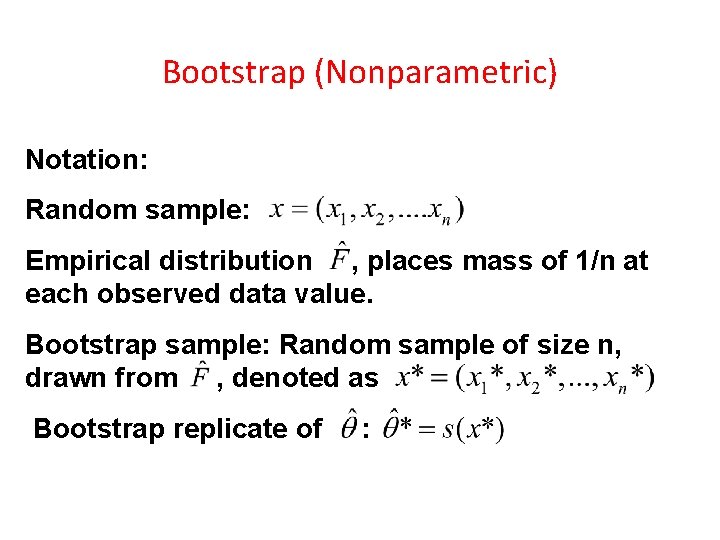 Bootstrap (Nonparametric)

Notation:

Random sample: $x = (x_1, x_2, ....x_n)$

Empirical distribution $\hat{F}$, places mass of 1/n at each observed data value.

Bootstrap sample: Random sample of size n, drawn from $\hat{F}$, denoted as $x^* = (x_1^*, x_2^*, ..., x_n^*)$

Bootstrap replicate of $\hat{\theta}$: $\hat{\theta}^* = s(x^*)$